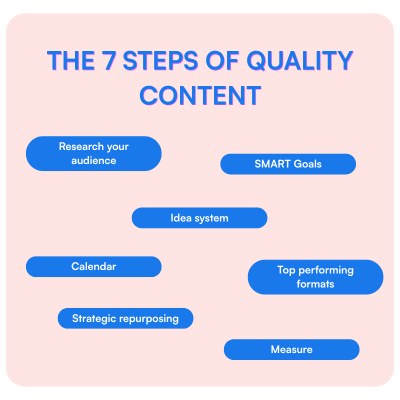 THE 7 STEPS OF QUALITY CONTENT

Research your audience

SMART Goals

Idea system

Calendar

Top performing formats

Strategic repurposing

Measure